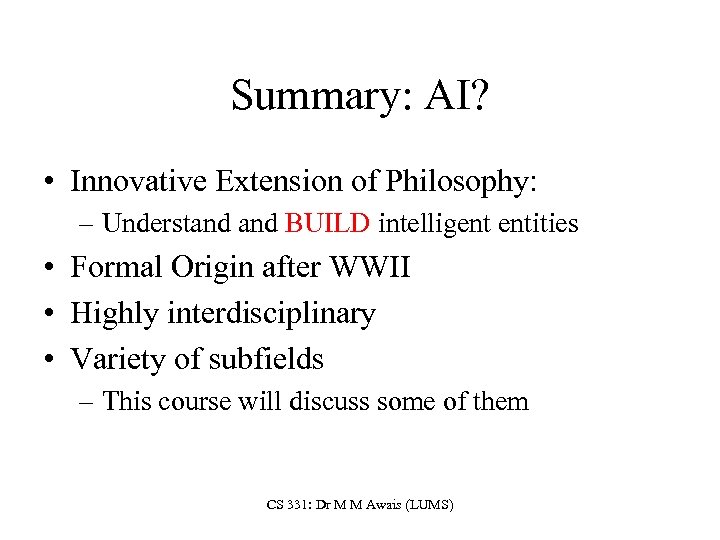 Summary: AI?

• Innovative Extension of Philosophy:
– Understand and BUILD intelligent entities
• Formal Origin after WWII
• Highly interdisciplinary
• Variety of subfields
– This course will discuss some of them

CS 331: Dr M M Awais (LUMS)